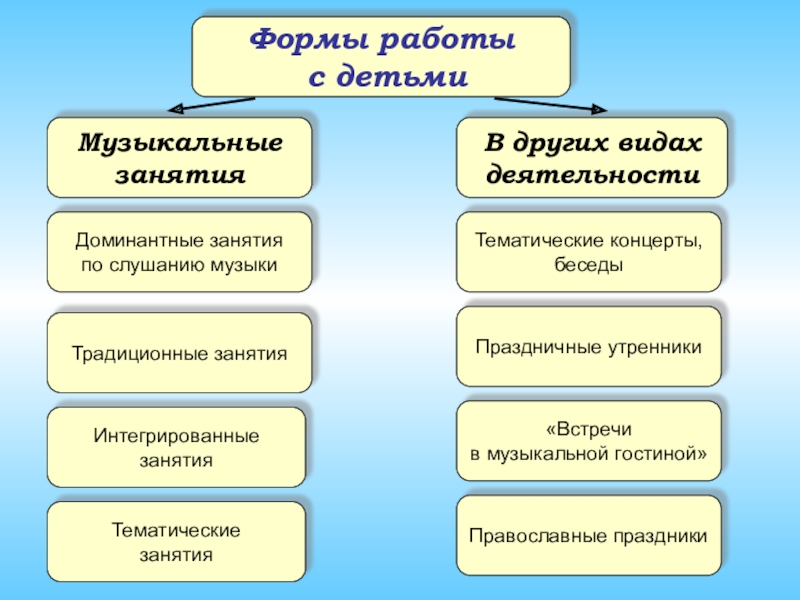 Формы работы с детьми

Музыкальные занятия

Доминантные занятия по слушанию музыки

Традиционные занятия

Интегрированные занятия

Тематические занятия

В других видах деятельности

Тематические концерты, беседы

Праздничные утренники

«Встречи в музыкальной гостиной»

Православные праздники